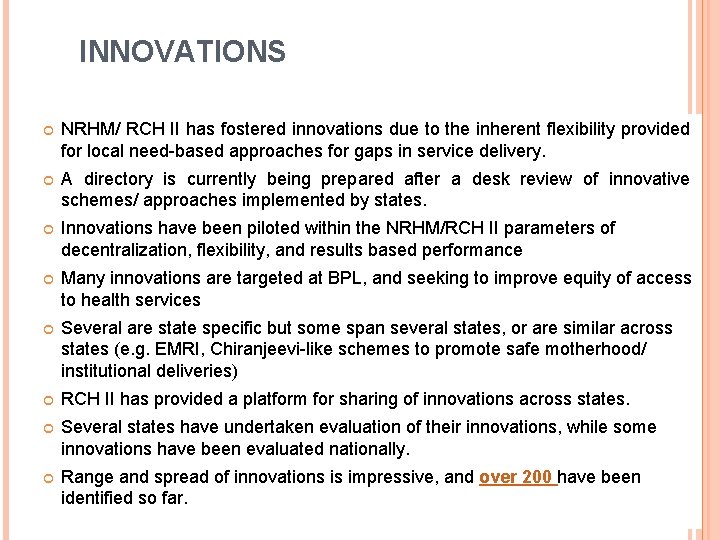 INNOVATIONS

NRHM/ RCH II has fostered innovations due to the inherent flexibility provided for local need-based approaches for gaps in service delivery.

A directory is currently being prepared after a desk review of innovative schemes/ approaches implemented by states.

Innovations have been piloted within the NRHM/RCH II parameters of decentralization, flexibility, and results based performance

Many innovations are targeted at BPL, and seeking to improve equity of access to health services

Several are state specific but some span several states, or are similar across states (e.g. EMRI, Chiranjeevi-like schemes to promote safe motherhood/ institutional deliveries)

RCH II has provided a platform for sharing of innovations across states.

Several states have undertaken evaluation of their innovations, while some innovations have been evaluated nationally.

Range and spread of innovations is impressive, and over 200 have been identified so far.